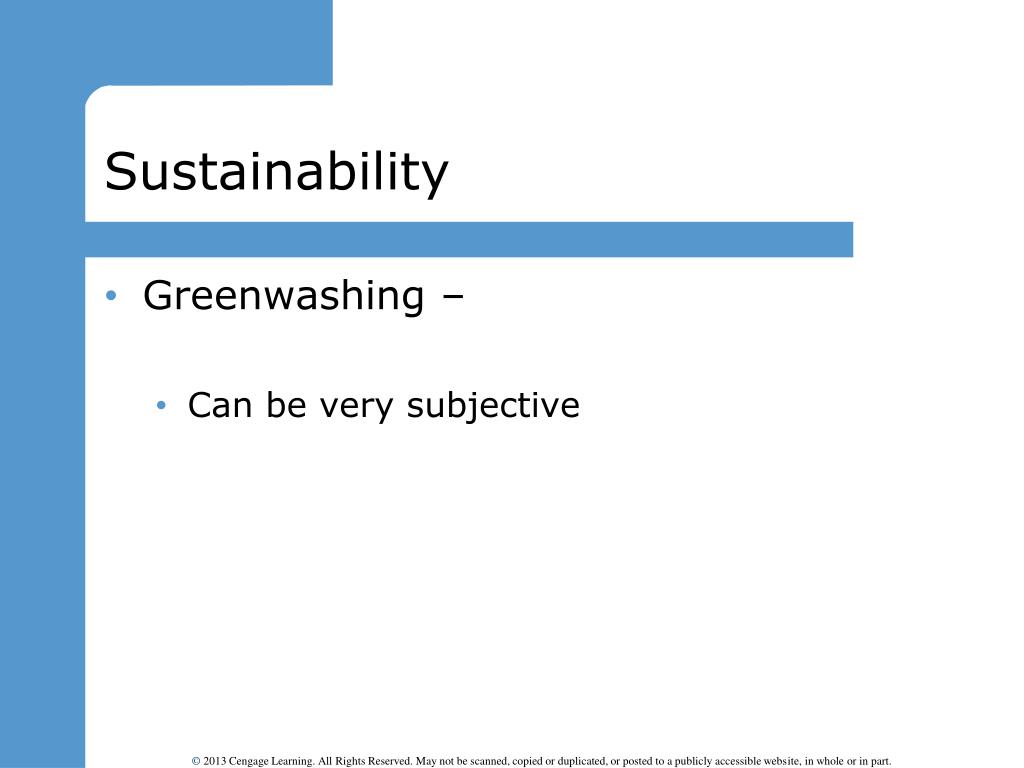 Sustainability

• Greenwashing –

• Can be very subjective

© 2013 Cengage Learning. All Rights Reserved. May not be scanned, copied or duplicated, or posted to a publicly accessible website, in whole or in part.